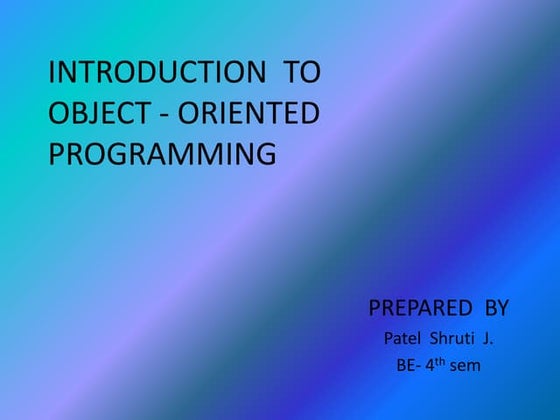 INTRODUCTION TO OBJECT - ORIENTED PROGRAMMING

PREPARED BY
Patel Shruti J.
BE- 4$^{th}$ sem